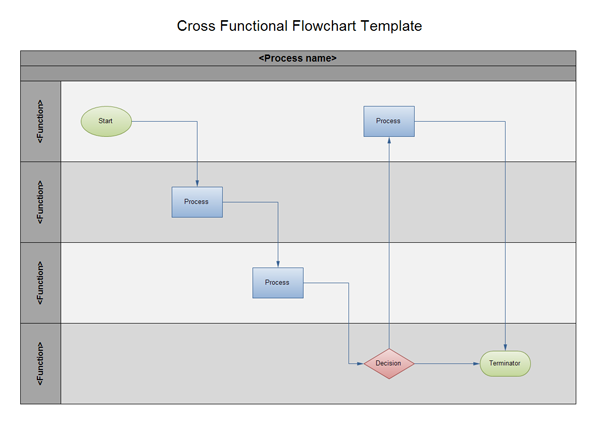 Cross Functional Flowchart Template

<Process name>

<Function>

Start

Process

<Function>

Process

<Function>

Process

<Function>

Decision

Terminator